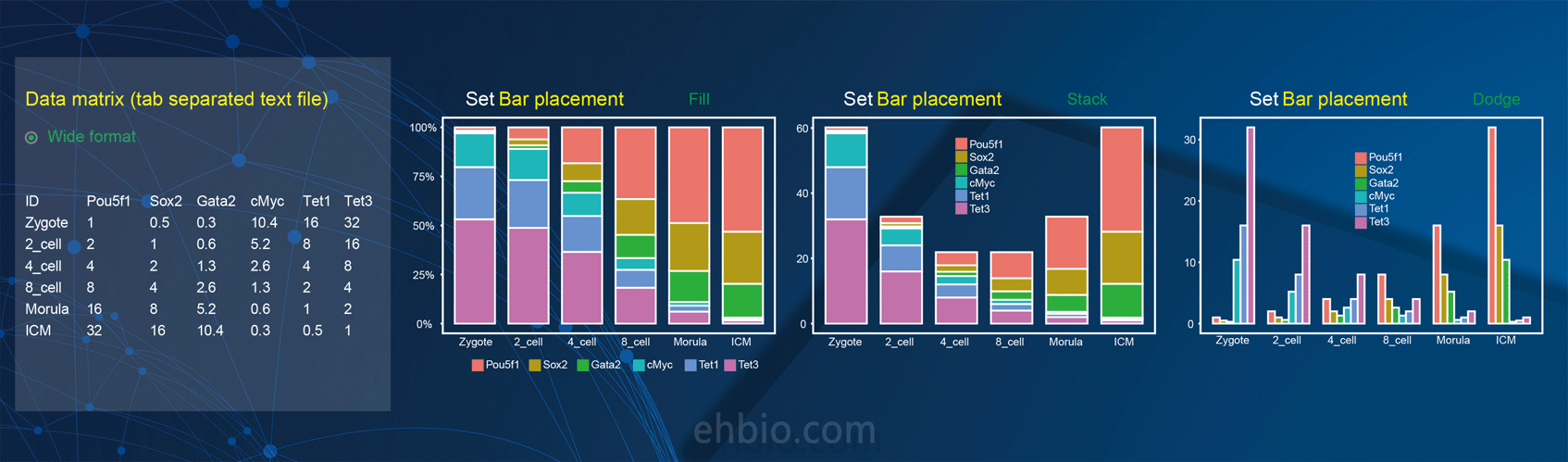 Data matrix (tab separated text file)

Wide format

| ID | Pou5f1 | Sox2 | Gata2 | cMyc | Tet1 | Tet3 |
|---|---|---|---|---|---|---|
| Zygote | 1 | 0.5 | 0.3 | 10.4 | 16 | 32 |
| 2_cell | 2 | 1 | 0.6 | 5.2 | 8 | 16 |
| 4_cell | 4 | 2 | 1.3 | 2.6 | 4 | 8 |
| 8_cell | 8 | 4 | 2.6 | 1.3 | 2 | 4 |
| Morula | 16 | 8 | 5.2 | 0.6 | 1 | 2 |
| ICM | 32 | 16 | 10.4 | 0.3 | 0.5 | 1 |

Set Bar placement Fill

100%
75%
50%
25%
0%
Zygote 2_cell 4_cell 8_cell Morula ICM
Pou5f1 Sox2 Gata2 cMyc Tet1 Tet3

Set Bar placement Stack

60
40
20
0
Pou5f1
Sox2
Gata2
cMyc
Tet1
Tet3
Zygote 2_cell 4_cell 8_cell Morula ICM

Set Bar placement Dodge

30
20
10
0
Pou5f1
Sox2
Gata2
cMyc
Tet1
Tet3
Zygote 2_cell 4_cell 8_cell Morula ICM

ehbio.com